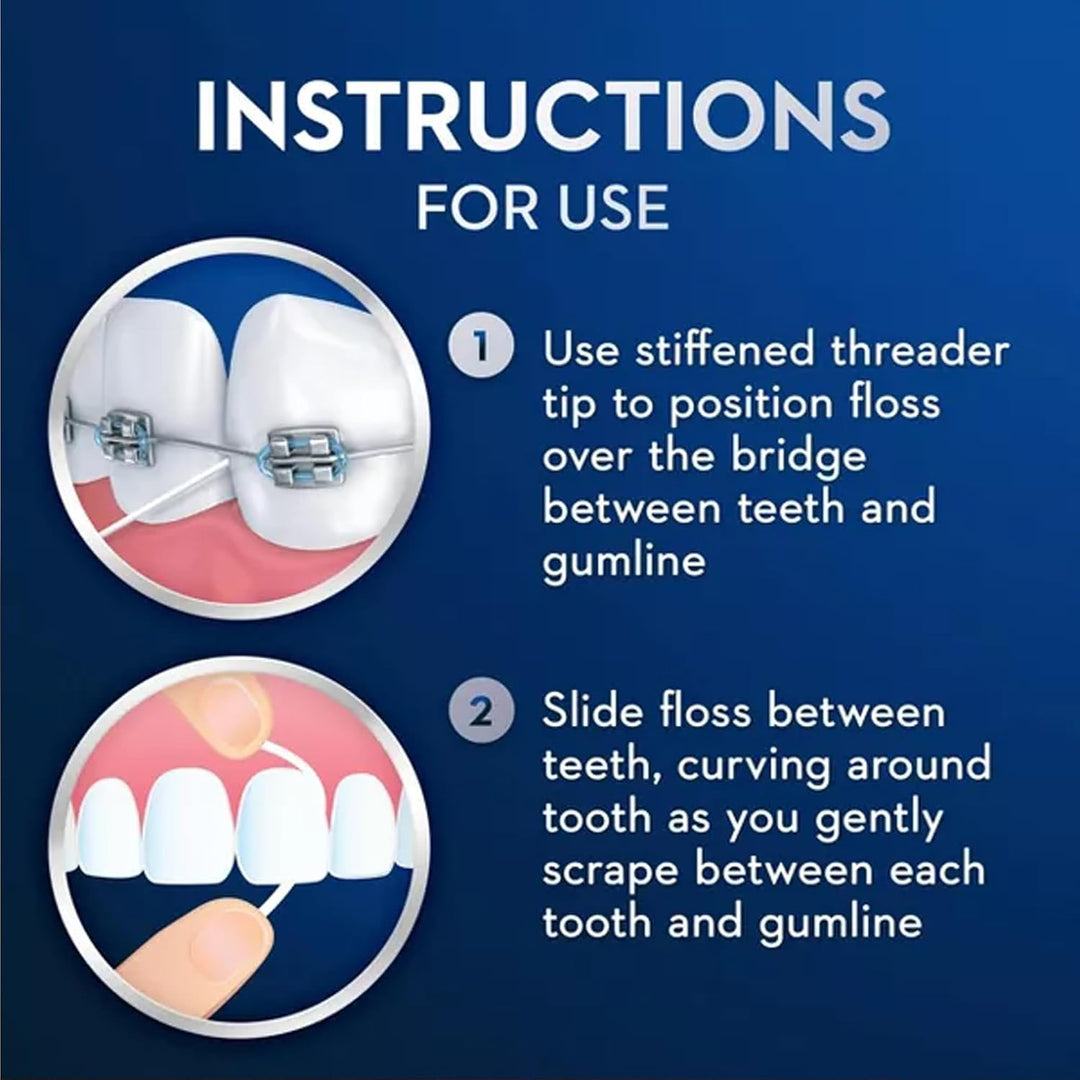 INSTRUCTIONS
FOR USE

1 Use stiffened threader tip to position floss over the bridge between teeth and gumline

2 Slide floss between teeth, curving around tooth as you gently scrape between each tooth and gumline